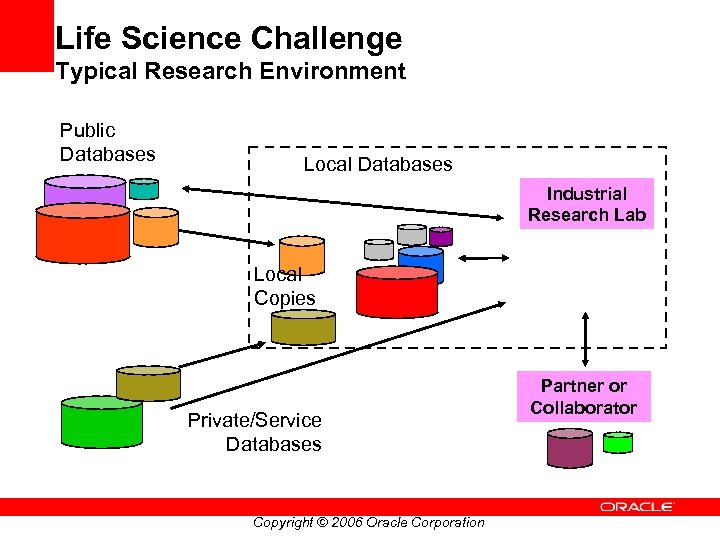 Life Science Challenge
Typical Research Environment

Public Databases

Local Databases

Industrial Research Lab

Local Copies

Partner or Collaborator

Private/Service Databases

ORACLE

Copyright © 2006 Oracle Corporation